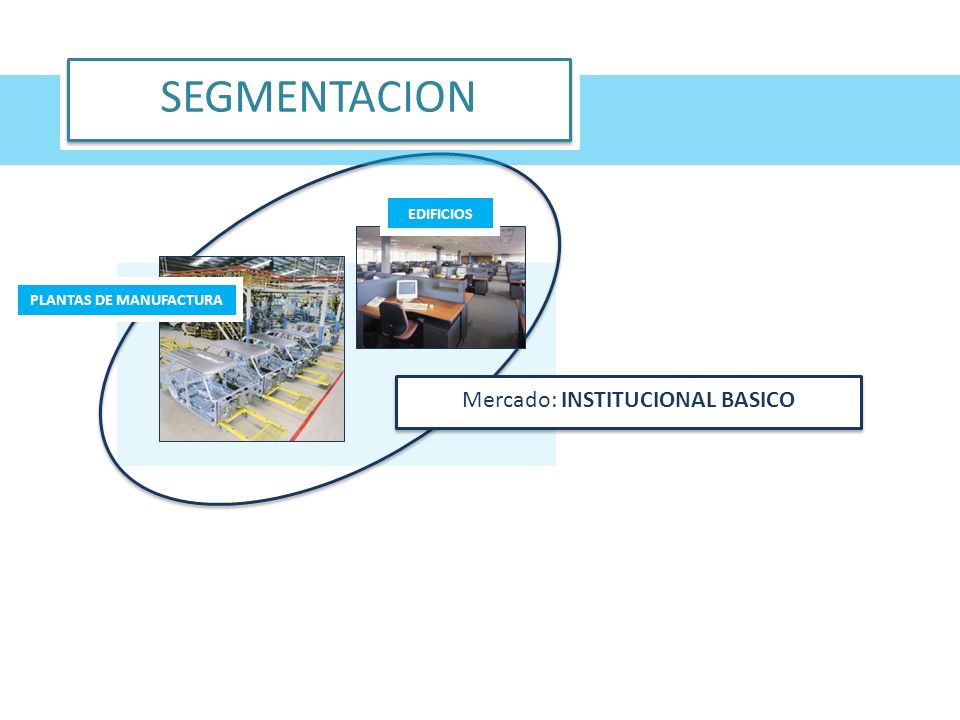 SEGMENTACION

EDIFICIOS

PLANTAS DE MANUFACTURA

Mercado: INSTITUCIONAL BASICO